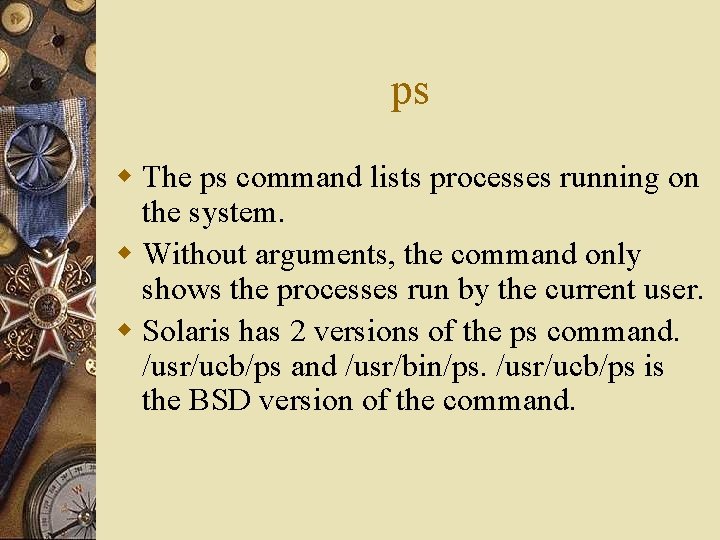 ps

The ps command lists processes running on the system.

Without arguments, the command only shows the processes run by the current user.

Solaris has 2 versions of the ps command. /usr/ucb/ps and /usr/bin/ps. /usr/ucb/ps is the BSD version of the command.